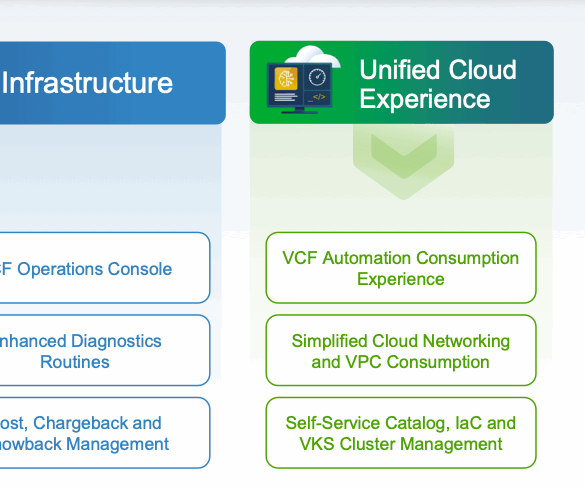 Infrastructure

CF Operations Console

nhanced Diagnostics Routines

ost, Chargeback and howback Management

Unified Cloud Experience

VCF Automation Consumption Experience

Simplified Cloud Networking and VPC Consumption

Self-Service Catalog, IaC and VKS Cluster Management